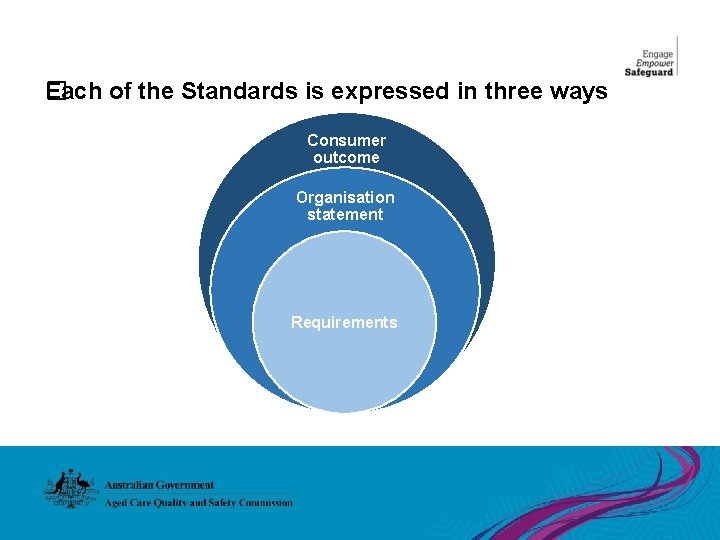 Engage
Empower
Safeguard

Each of the Standards is expressed in three ways

Consumer outcome

Organisation statement

Requirements

Australian Government
Aged Care Quality and Safety Commission